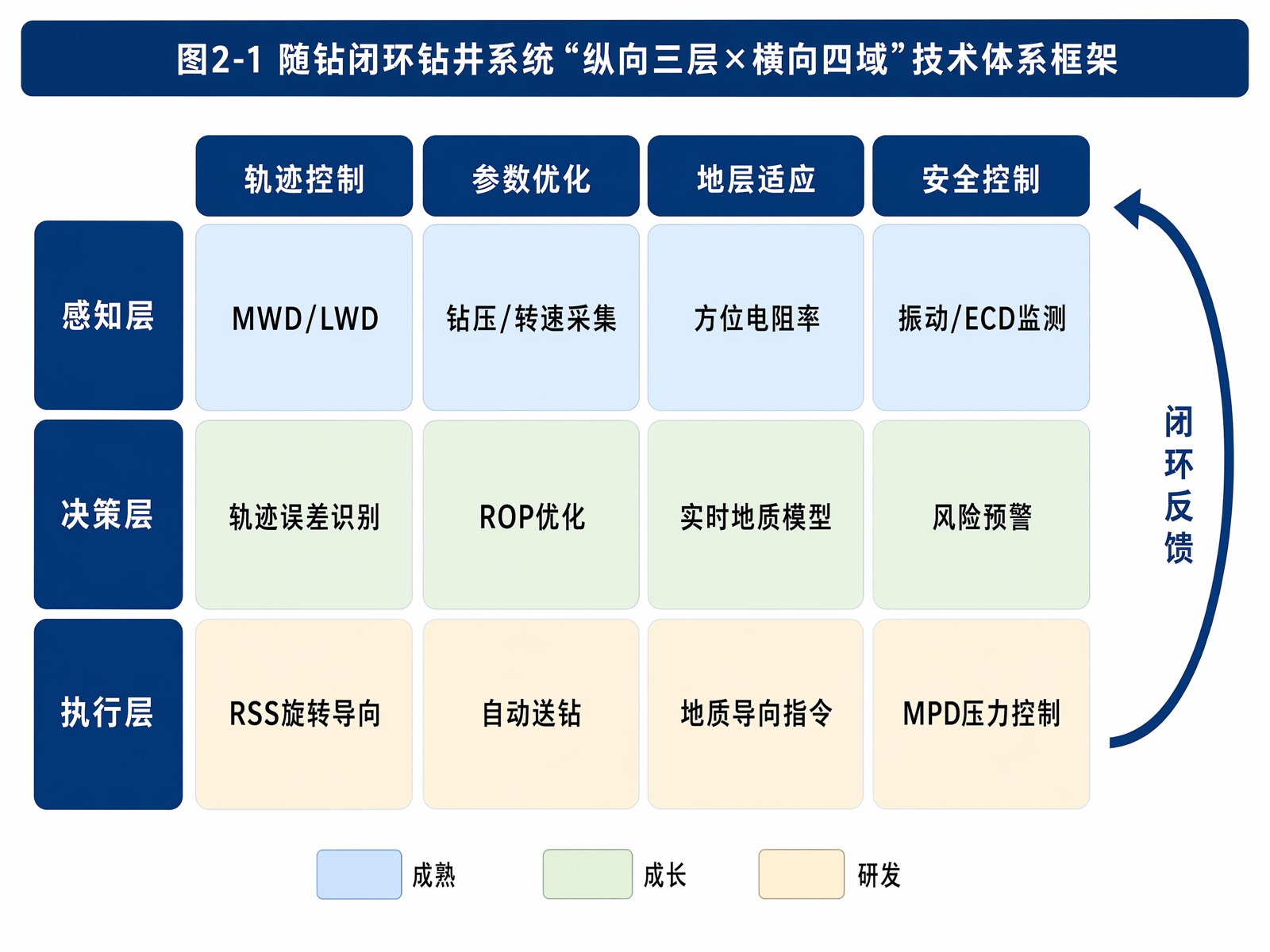 图2-1 随钻闭环钻井系统“纵向三层×横向四域”技术体系框架

| | 轨迹控制 | 参数优化 | 地层适应 | 安全控制 |
|---|---|---|---|---|
| 感知层 | MWD/LWD | 钻压/转速采集 | 方位电阻率 | 振动/ECD监测 |
| 决策层 | 轨迹误差识别 | ROP优化 | 实时地质模型 | 风险预警 |
| 执行层 | RSS旋转导向 | 自动送钻 | 地质导向指令 | MPD压力控制 |

闭环反馈

成熟 成长 研发